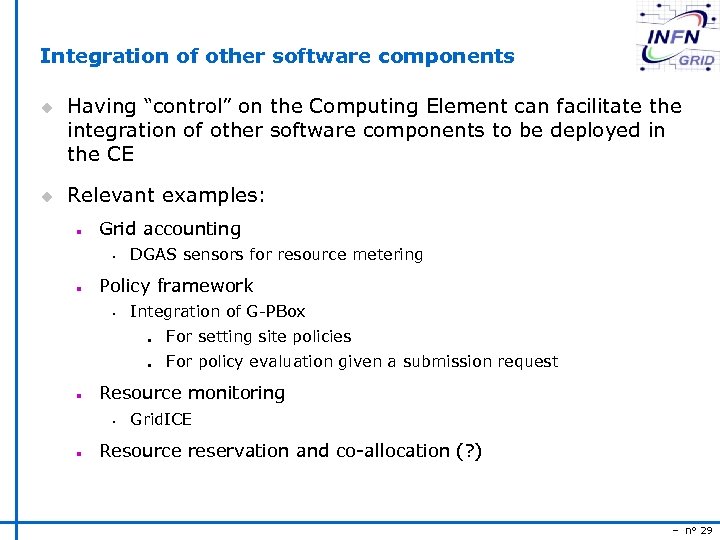 INFN GRID

Integration of other software components

Having “control” on the Computing Element can facilitate the integration of other software components to be deployed in the CE

Relevant examples:

Grid accounting

DGAS sensors for resource metering

Policy framework

Integration of G-PBox

For setting site policies

For policy evaluation given a submission request

Resource monitoring

GridICE

Resource reservation and co-allocation (?)

– n° 29